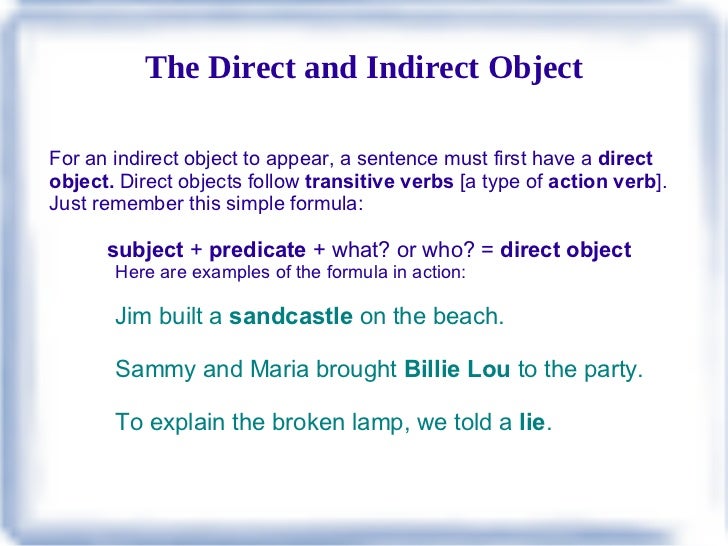 The Direct and Indirect Object

For an indirect object to appear, a sentence must first have a direct object. Direct objects follow transitive verbs [a type of action verb]. Just remember this simple formula:

subject + predicate + what? or who? = direct object

Here are examples of the formula in action:

Jim built a sandcastle on the beach.

Sammy and Maria brought Billie Lou to the party.

To explain the broken lamp, we told a lie.